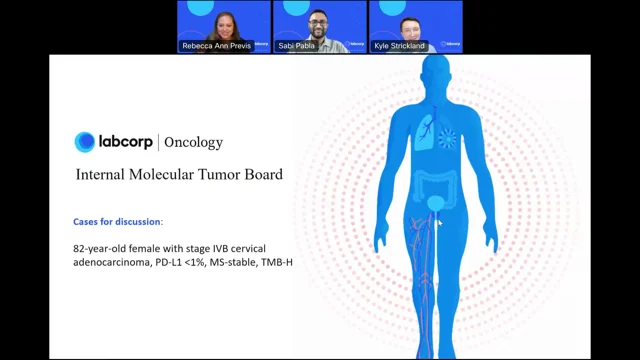 Rebecca Ann Previs labcorp
Sabi Pabla labcorp
Kyle Strickland labcorp

labcorp | Oncology

Internal Molecular Tumor Board

Cases for discussion:

82-year-old female with stage IVB cervical adenocarcinoma, PD-L1 <1%, MS-stable, TMB-H